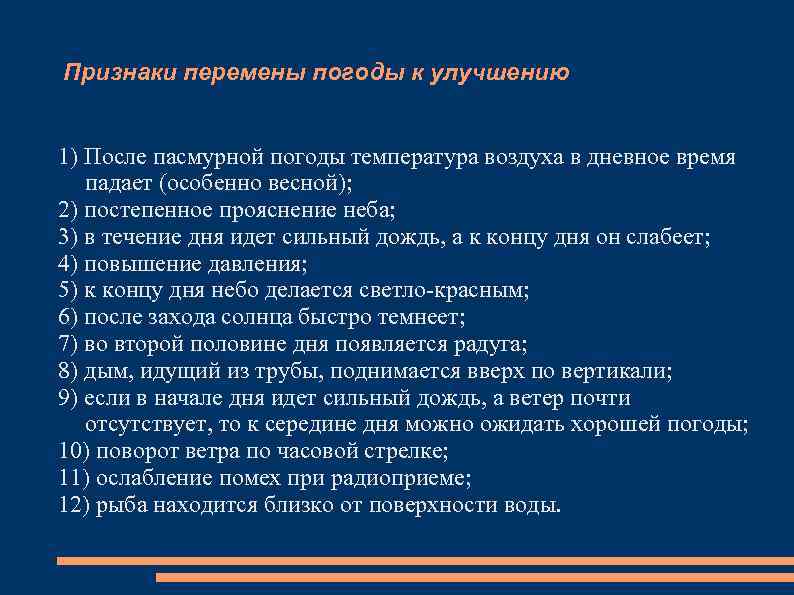 Признаки перемены погоды к улучшению

1) После пасмурной погоды температура воздуха в дневное время падает (особенно весной);
2) постепенное прояснение неба;
3) в течение дня идет сильный дождь, а к концу дня он слабеет;
4) повышение давления;
5) к концу дня небо делается светло-красным;
6) после захода солнца быстро темнеет;
7) во второй половине дня появляется радуга;
8) дым, идущий из трубы, поднимается вверх по вертикали;
9) если в начале дня идет сильный дождь, а ветер почти отсутствует, то к середине дня можно ожидать хорошей погоды;
10) поворот ветра по часовой стрелке;
11) ослабление помех при радиоприеме;
12) рыба находится близко от поверхности воды.